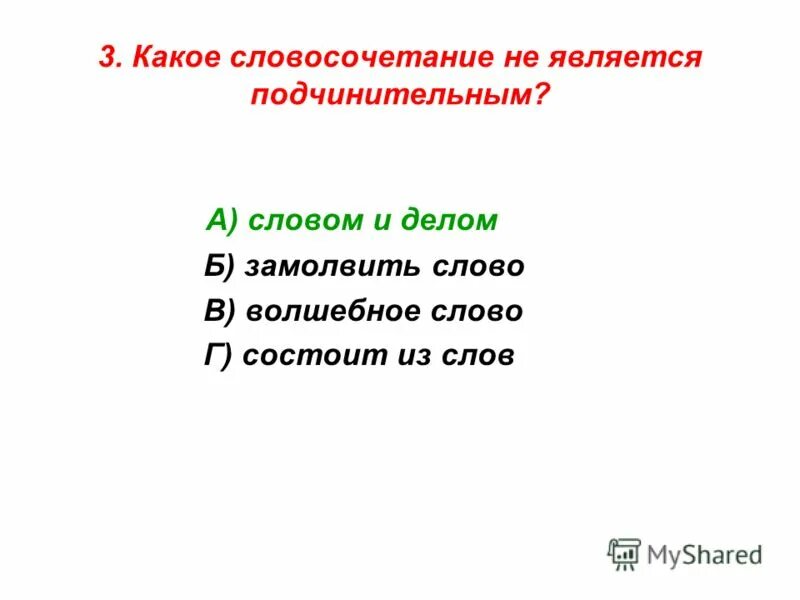 3. Какое словосочетание не является подчинительным?

А) словом и делом

Б) замолвить слово

В) волшебное слово

Г) состоит из слов

MyShared